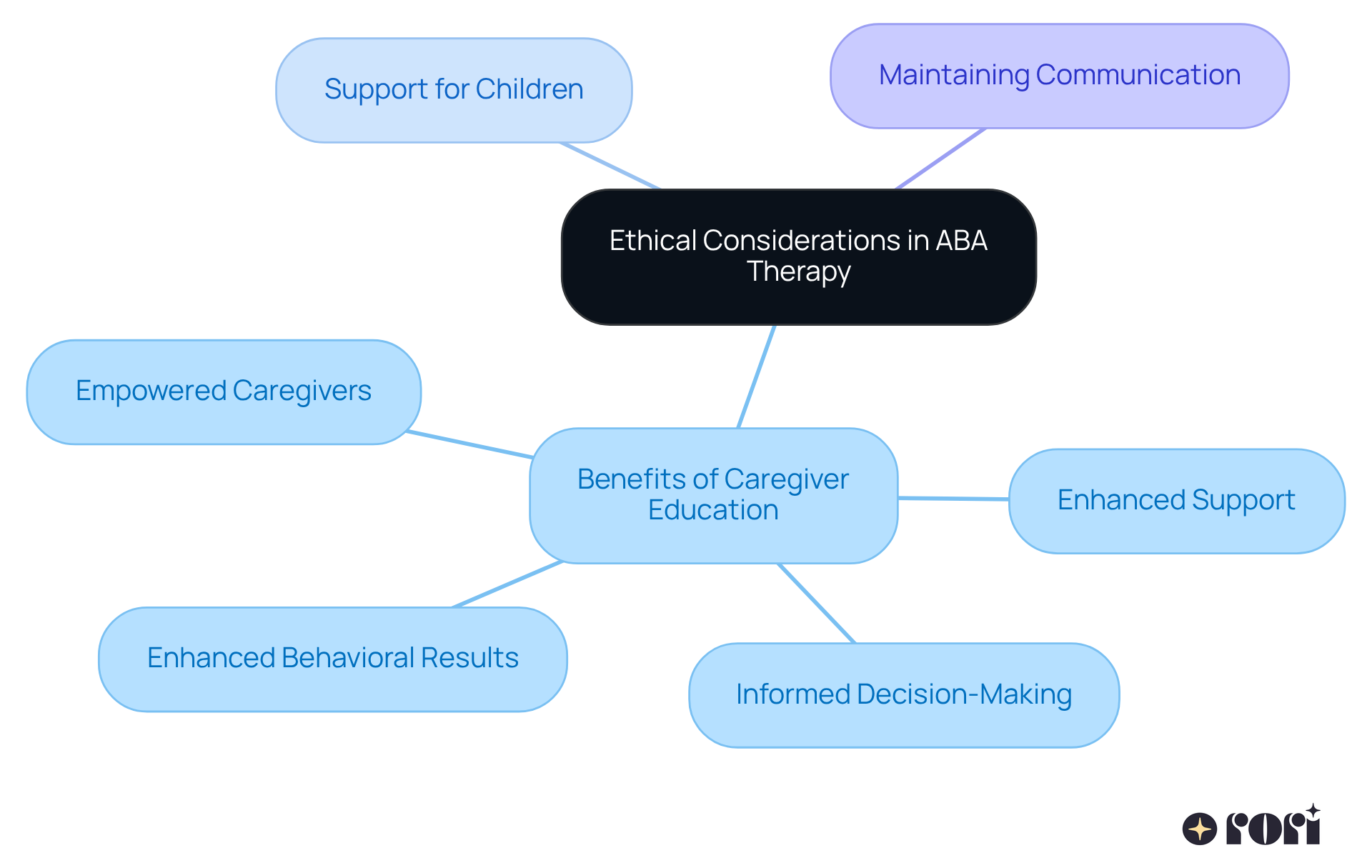 Support for Children

Maintaining Communication

Ethical Considerations in ABA Therapy

Empowered Caregivers

Benefits of Caregiver Education

Enhanced Support

Enhanced Behavioral Results

Informed Decision-Making

rori